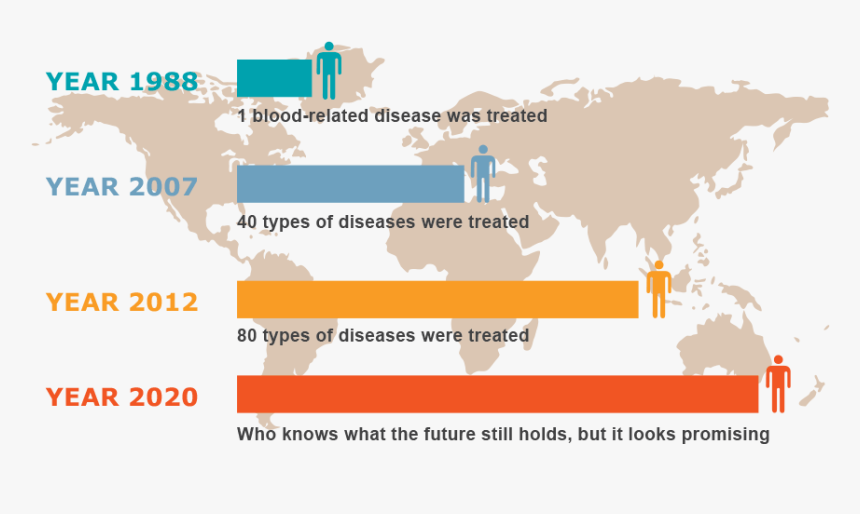 YEAR 1988

1 blood-related disease was treated

YEAR 2007

40 types of diseases were treated

YEAR 2012

80 types of diseases were treated

YEAR 2020

Who knows what the future still holds, but it looks promising